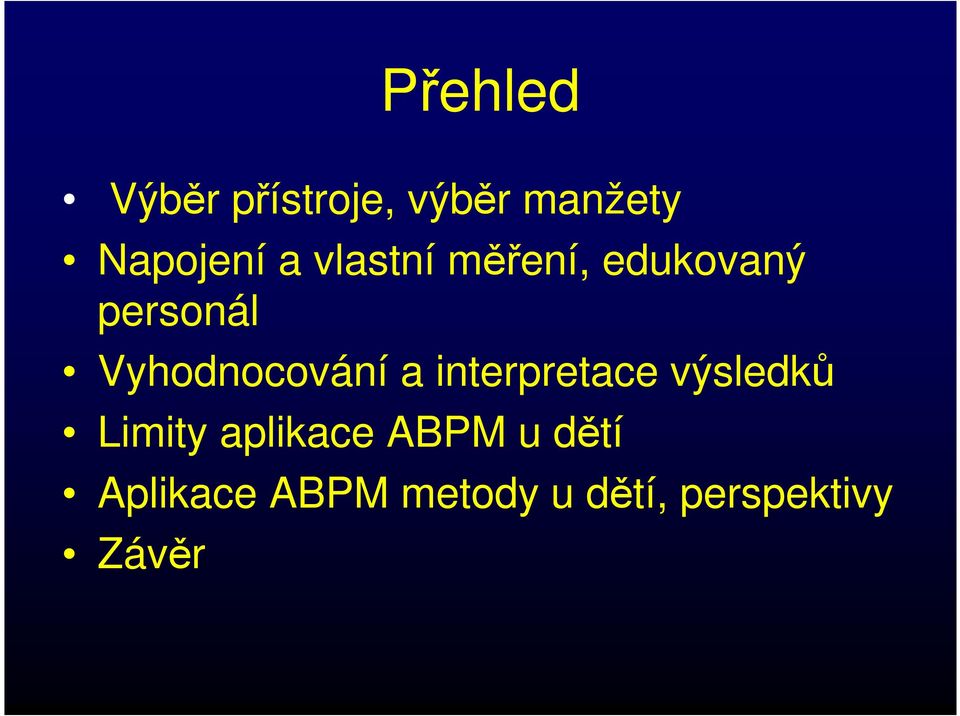 Přehled

• Výběr přístroje, výběr manžety
• Napojení a vlastní měření, edukovaný personál
• Vyhodnocování a interpretace výsledků
• Limity aplikace ABPM u dětí
• Aplikace ABPM metody u dětí, perspektivy
• Závěr